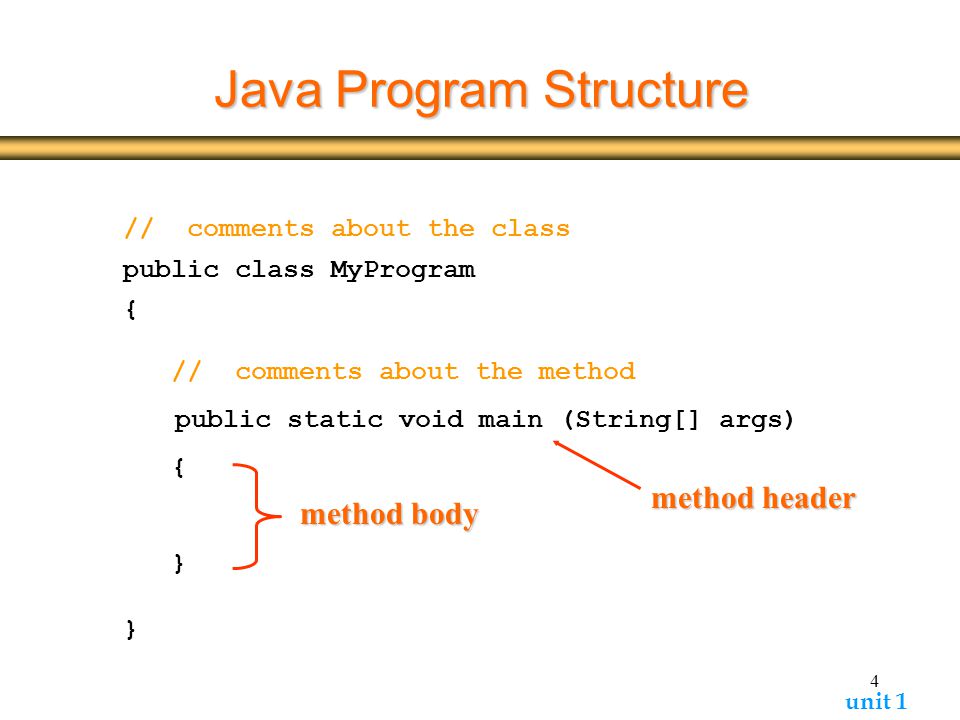 Java Program Structure

// comments about the class
public class MyProgram
{

// comments about the method
public static void main (String[] args)
{

method body

method header

}

}

4
unit 1